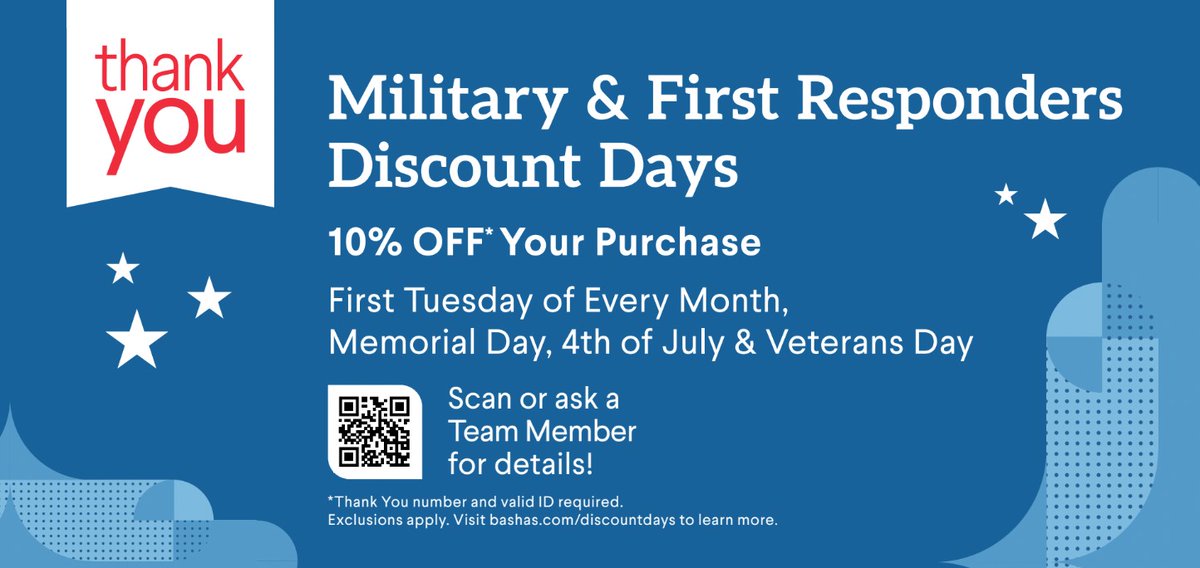 thank you

Military & First Responders Discount Days

10% OFF* Your Purchase

First Tuesday of Every Month, Memorial Day, 4th of July & Veterans Day

Scan or ask a Team Member for details!

*Thank You number and valid ID required. Exclusions apply. Visit bashas.com/discountdays to learn more.